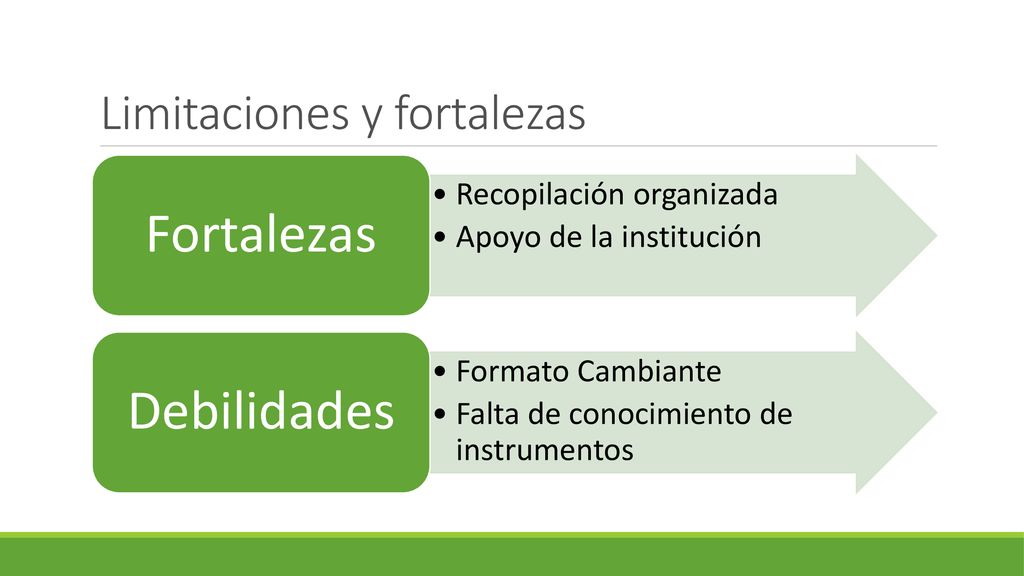 Limitaciones y fortalezas

Fortalezas

• Recopilación organizada
• Apoyo de la institución

Debilidades

• Formato Cambiante
• Falta de conocimiento de instrumentos